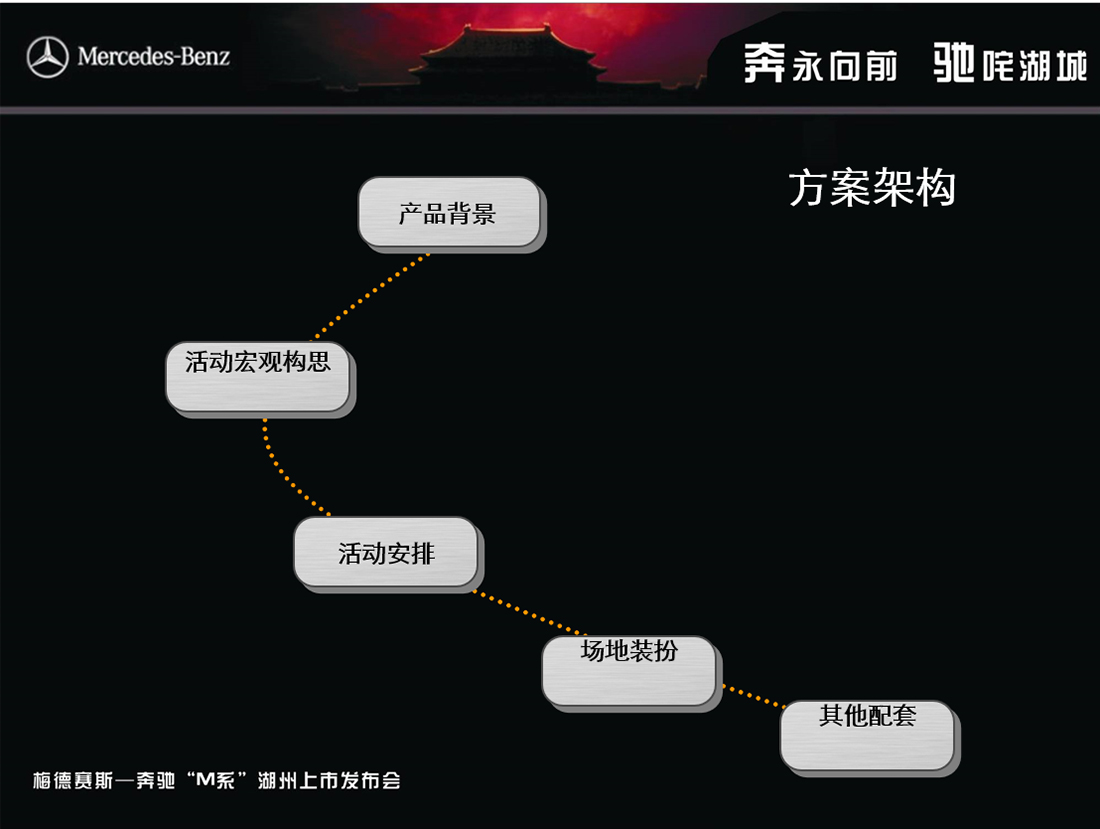 Mercedes-Benz

奔永向前 驰咤湖城

方案架构

产品背景

活动宏观构思

活动安排

场地装扮

其他配套

梅德赛斯—奔驰“M系”湖州上市发布会